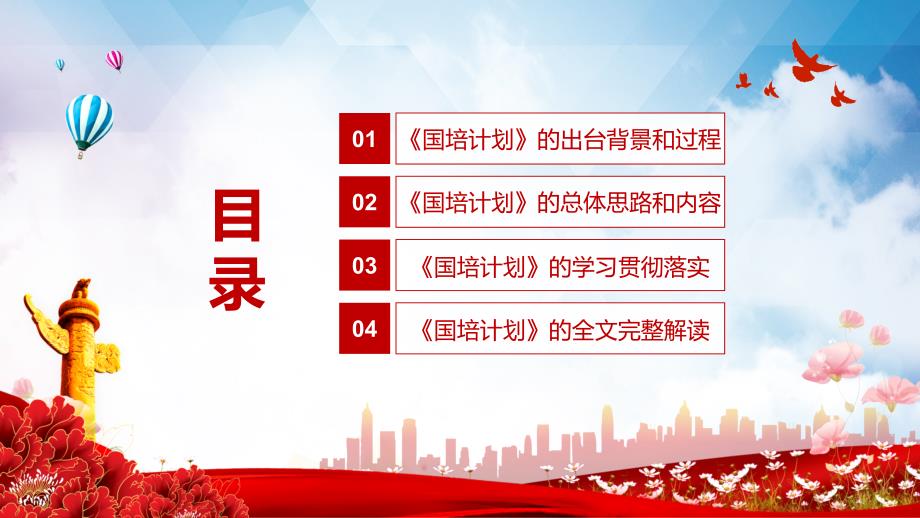 目录

01 《国培计划》的出台背景和过程

02 《国培计划》的总体思路和内容

03 《国培计划》的学习贯彻落实

04 《国培计划》的全文完整解读